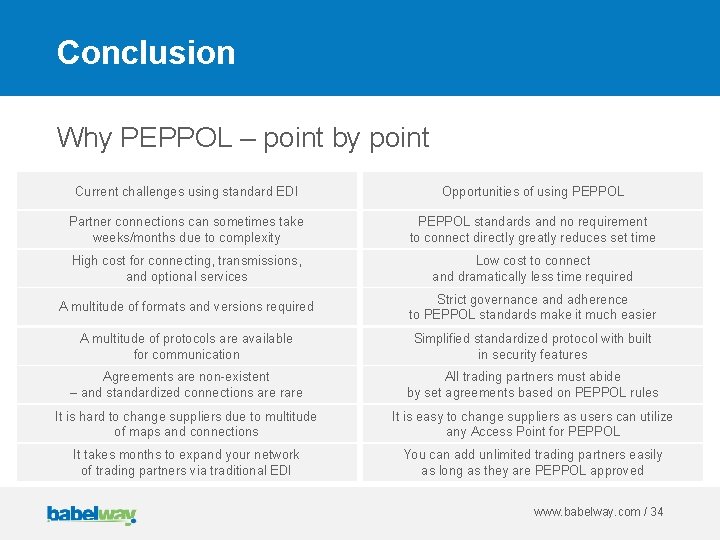 Conclusion

Why PEPPOL – point by point

| Current challenges using standard EDI | Opportunities of using PEPPOL |
|---|---|
| Partner connections can sometimes take weeks/months due to complexity | PEPPOL standards and no requirement to connect directly greatly reduces set time |
| High cost for connecting, transmissions, and optional services | Low cost to connect and dramatically less time required |
| A multitude of formats and versions required | Strict governance and adherence to PEPPOL standards make it much easier |
| A multitude of protocols are available for communication | Simplified standardized protocol with built in security features |
| Agreements are non-existent – and standardized connections are rare | All trading partners must abide by set agreements based on PEPPOL rules |
| It is hard to change suppliers due to multitude of maps and connections | It is easy to change suppliers as users can utilize any Access Point for PEPPOL |
| It takes months to expand your network of trading partners via traditional EDI | You can add unlimited trading partners easily as long as they are PEPPOL approved |

babelway

www.babelway.com / 34